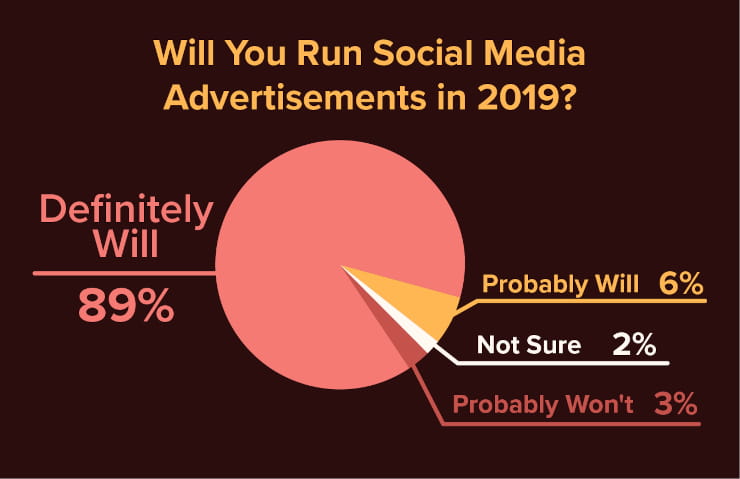 Will You Run Social Media Advertisements in 2019?

Definitely Will
89%

Probably Will 6%

Not Sure 2%

Probably Won't 3%